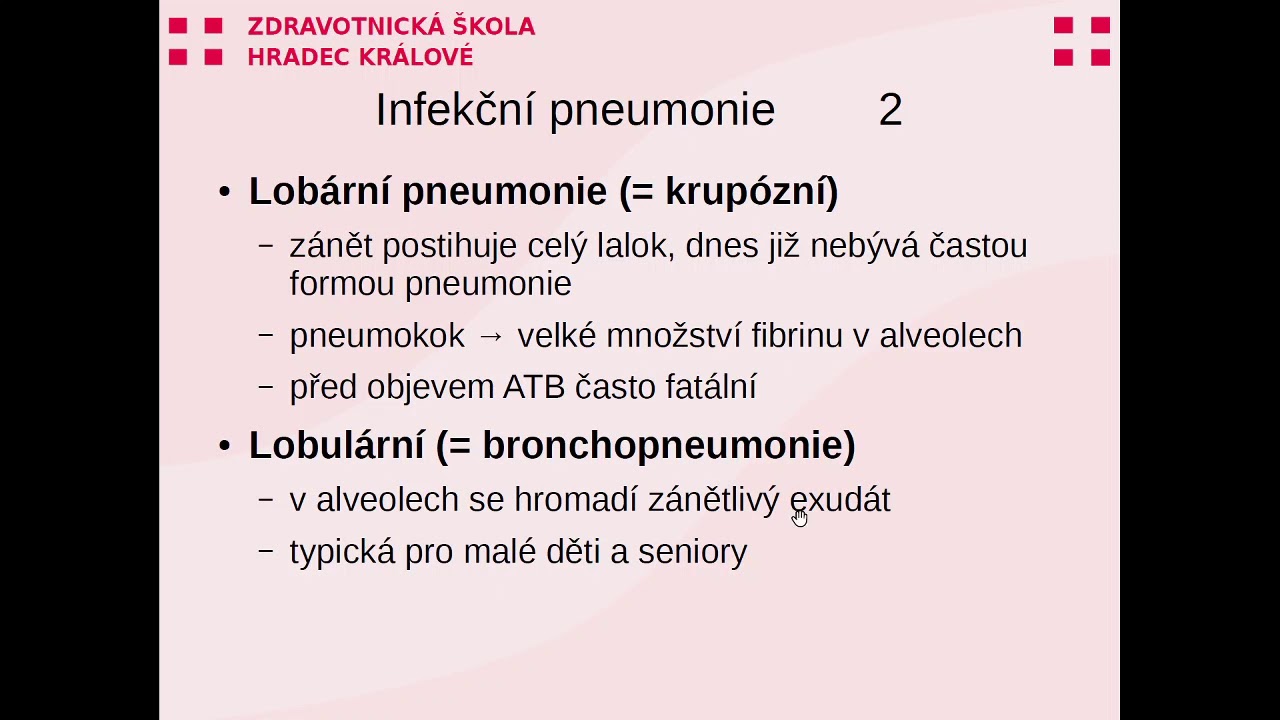 ZDRAVOTNICKÁ ŠKOLA
HRADEC KRÁLOVÉ

Infekční pneumonie 2

• Lobární pneumonie (= krupózní)
– zánět postihuje celý lalok, dnes již nebývá častou formou pneumonie
– pneumokok → velké množství fibrinu v alveolech
– před objevem ATB často fatální

• Lobulární (= bronchopneumonie)
– v alveolech se hromadí zánětlivý exudát
– typická pro malé děti a seniory